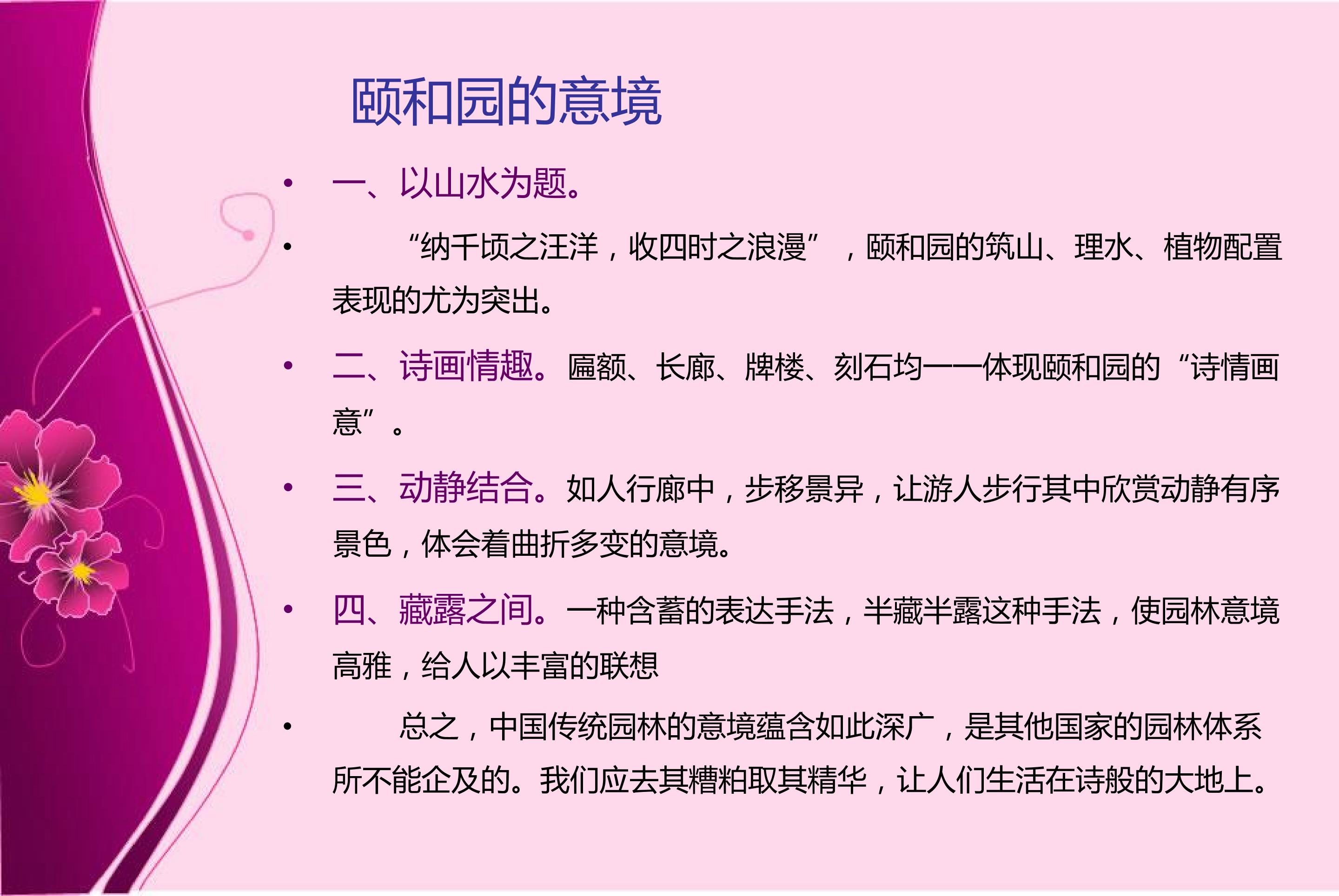 颐和园的意境

• 一、以山水为题。

• “纳千顷之汪洋，收四时之浪漫”，颐和园的筑山、理水、植物配置表现的尤为突出。

• 二、诗画情趣。匾额、长廊、牌楼、刻石均一一体现颐和园的“诗情画意”。

• 三、动静结合。如人行廊中，步移景异，让游人步行其中欣赏动静有序景色，体会着曲折多变的意境。

• 四、藏露之间。一种含蓄的表达手法，半藏半露这种手法，使园林意境高雅，给人以丰富的联想

• 总之，中国传统园林的意境蕴含如此深广，是其他国家的园林体系所不能企及的。我们应去其糟粕取其精华，让人们生活在诗般的大地上。